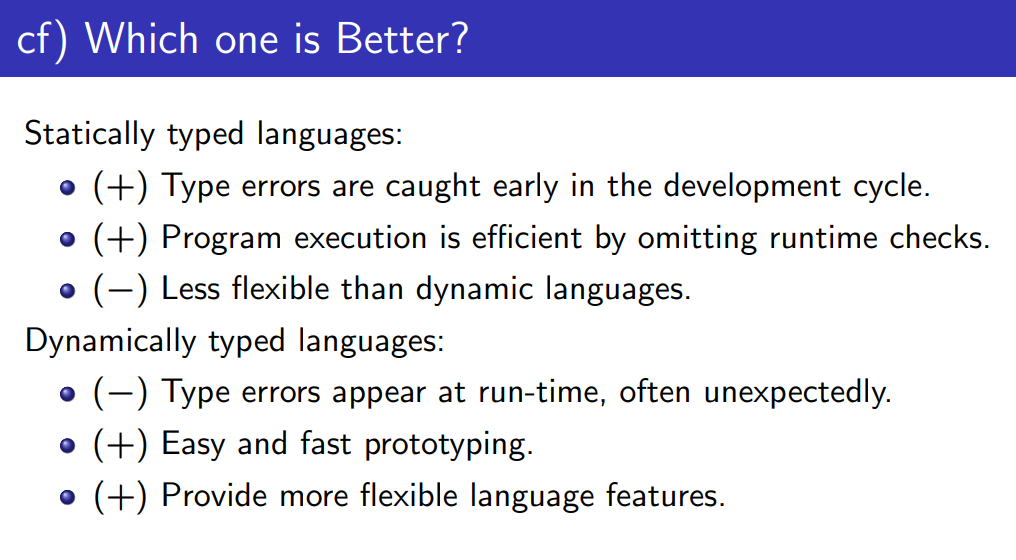 cf) Which one is Better?

Statically typed languages:

- (+) Type errors are caught early in the development cycle.
- (+) Program execution is efficient by omitting runtime checks.
- (−) Less flexible than dynamic languages.

Dynamically typed languages:

- (−) Type errors appear at run-time, often unexpectedly.
- (+) Easy and fast prototyping.
- (+) Provide more flexible language features.